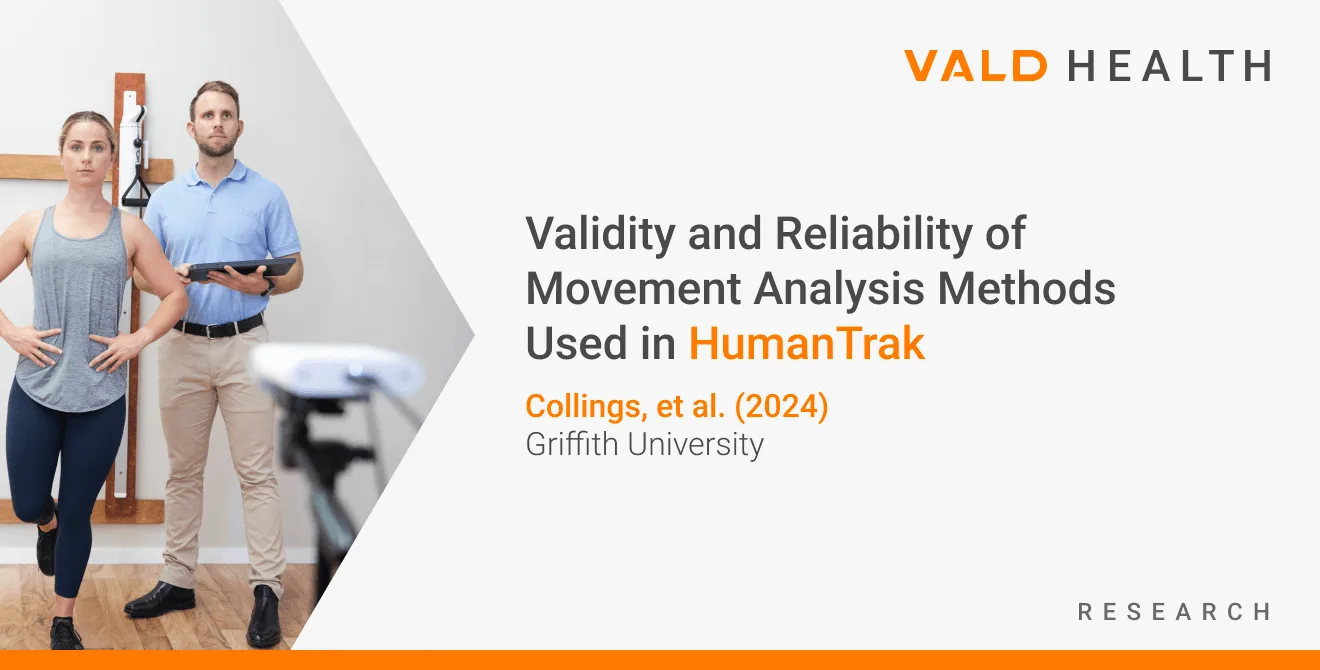 VALD HEALTH

Validity and Reliability of Movement Analysis Methods Used in HumanTrak

Collings, et al. (2024)
Griffith University

RESEARCH